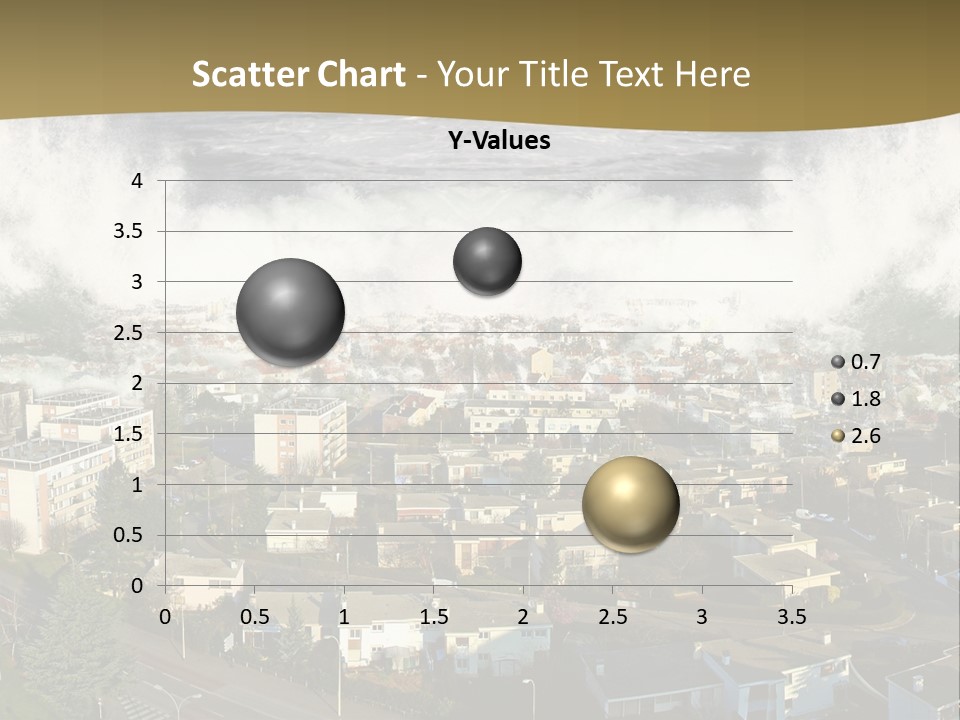 Scatter Chart - Your Title Text Here

Y-Values

4
3.5
3
2.5
2
1.5
1
0.5
0

0 0.5 1 1.5 2 2.5 3 3.5

0.7
1.8
2.6